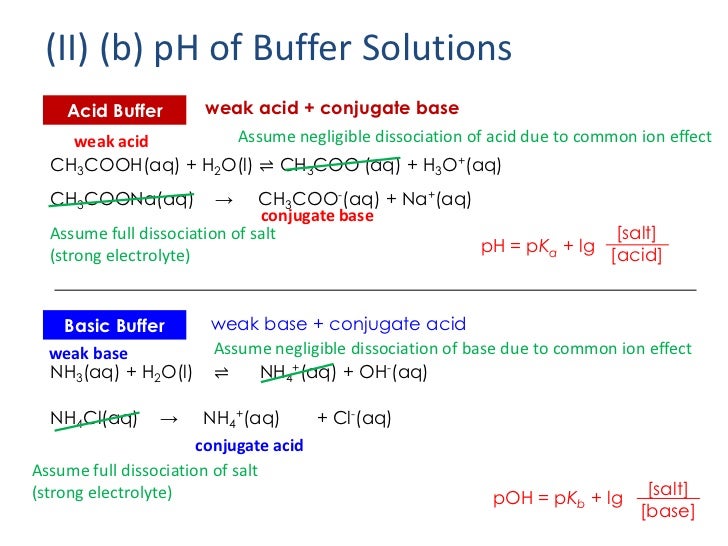 (II) (b) pH of Buffer Solutions

Acid Buffer weak acid + conjugate base

weak acid

Assume negligible dissociation of acid due to common ion effect

$CH_3COOH(aq) + H_2O(l) \rightleftharpoons CH_3COO^-(aq) + H_3O^+(aq)$

$CH_3COONa(aq) \rightarrow CH_3COO^-(aq) + Na^+(aq)$

conjugate base

Assume full dissociation of salt (strong electrolyte)

$pH = pK_a + \lg \frac{[salt]}{[acid]}$

Basic Buffer weak base + conjugate acid

weak base

Assume negligible dissociation of base due to common ion effect

$NH_3(aq) + H_2O(l) \rightleftharpoons NH_4^+(aq) + OH^-(aq)$

$NH_4Cl(aq) \rightarrow NH_4^+(aq) + Cl^-(aq)$

conjugate acid

Assume full dissociation of salt (strong electrolyte)

$pOH = pK_b + \lg \frac{[salt]}{[base]}$